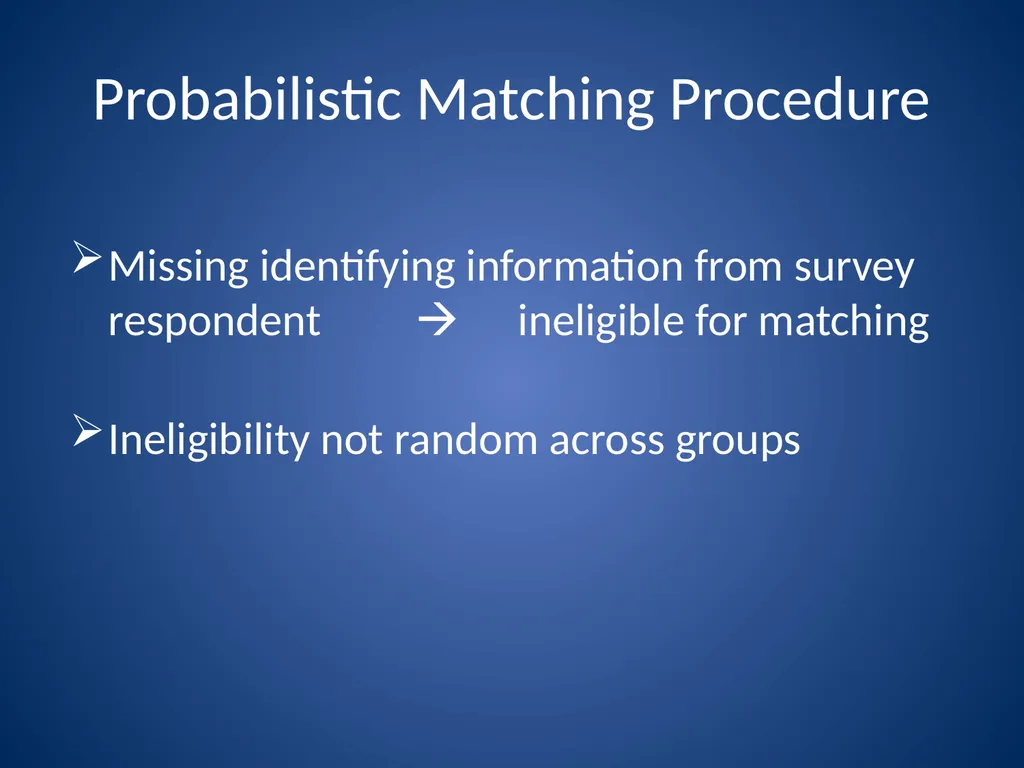 Probabilistic Matching Procedure

➢ Missing identifying information from survey respondent → ineligible for matching

➢ Ineligibility not random across groups